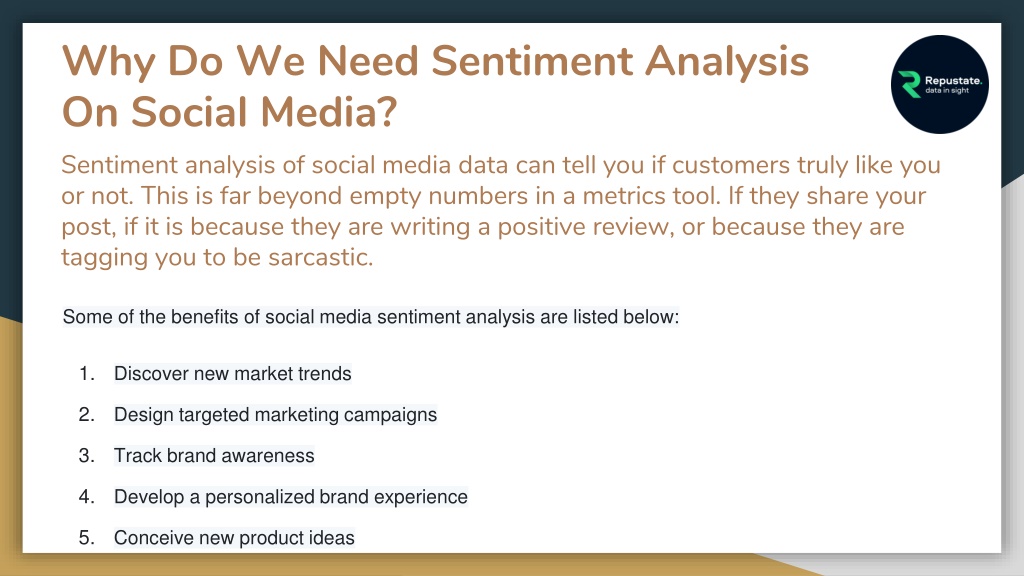 Why Do We Need Sentiment Analysis On Social Media?

Repustate. data in sight

Sentiment analysis of social media data can tell you if customers truly like you or not. This is far beyond empty numbers in a metrics tool. If they share your post, if it is because they are writing a positive review, or because they are tagging you to be sarcastic.

Some of the benefits of social media sentiment analysis are listed below:

1. Discover new market trends
2. Design targeted marketing campaigns
3. Track brand awareness
4. Develop a personalized brand experience
5. Conceive new product ideas